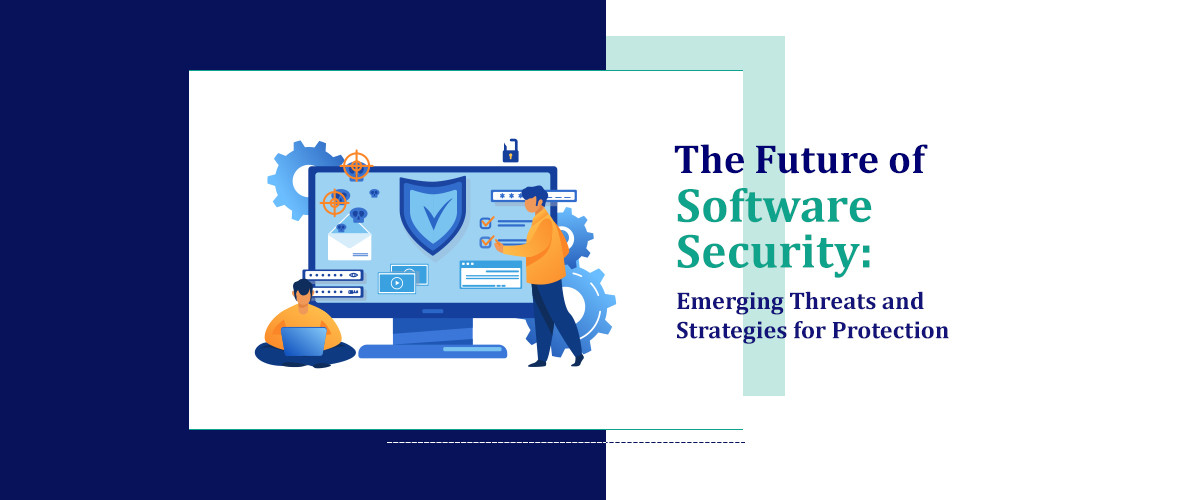 The Future of Software Security:

Emerging Threats and Strategies for Protection